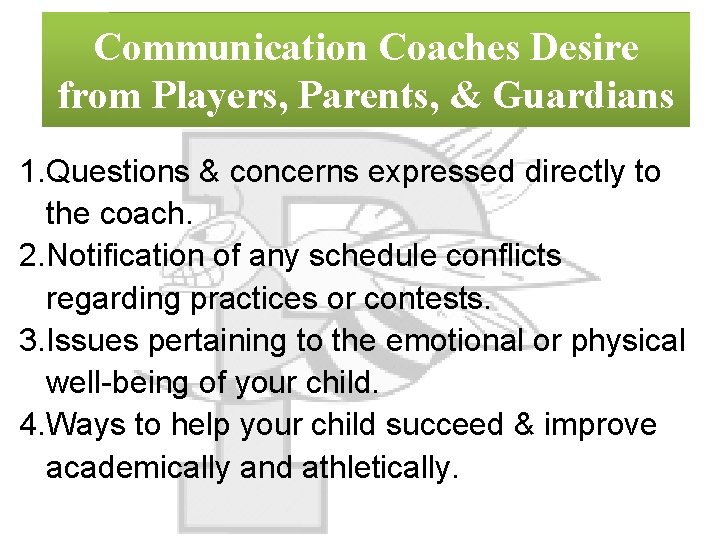 Communication Coaches Desire from Players, Parents, & Guardians

1.Questions & concerns expressed directly to the coach.
2.Notification of any schedule conflicts regarding practices or contests.
3.Issues pertaining to the emotional or physical well-being of your child.
4.Ways to help your child succeed & improve academically and athletically.